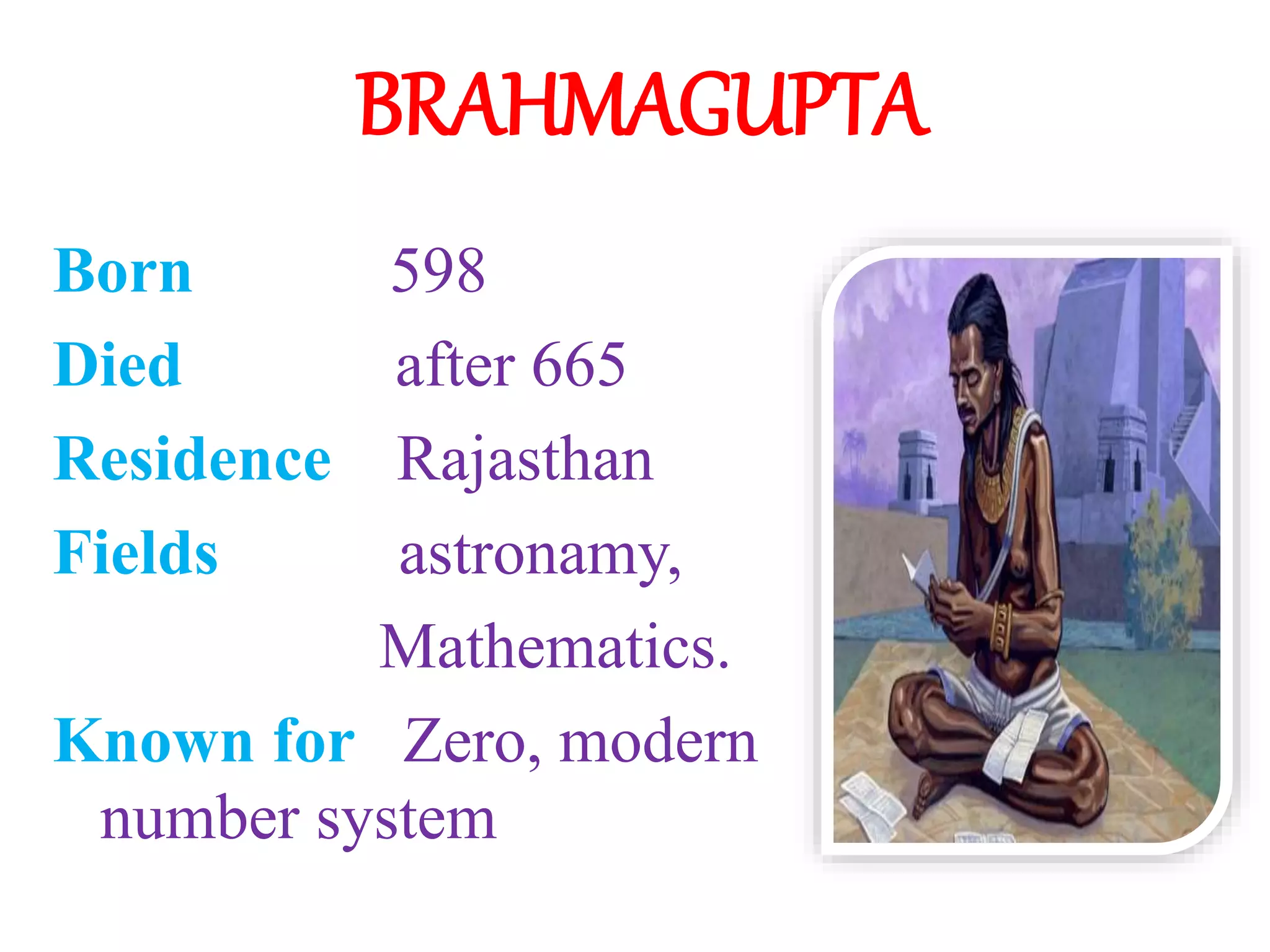 BRAHMAGUPTA

Born 598

Died after 665

Residence Rajasthan

Fields astronamy, Mathematics.

Known for Zero, modern number system